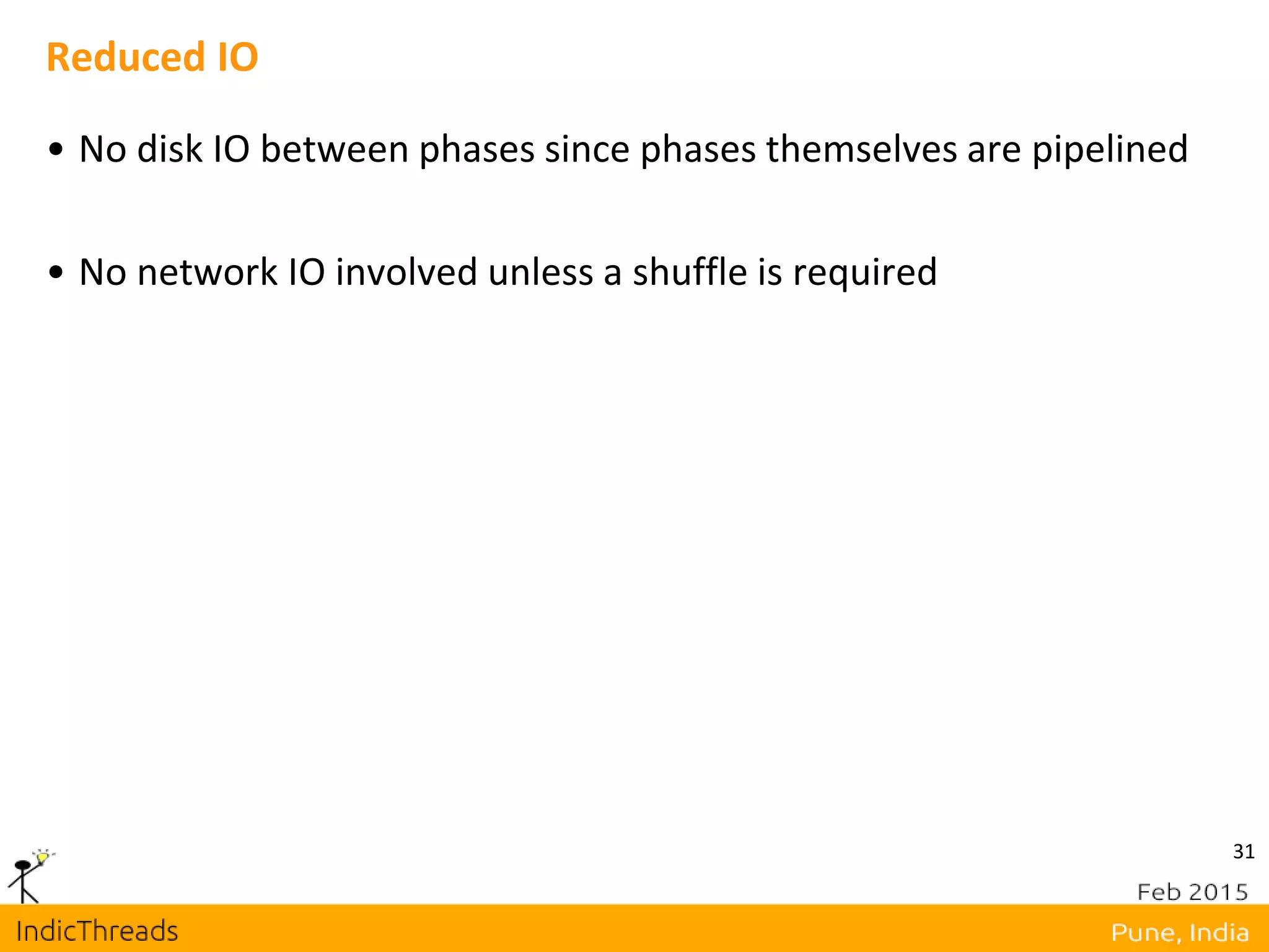 Reduced IO

• No disk IO between phases since phases themselves are pipelined

• No network IO involved unless a shuffle is required

31

Feb 2015

IndicThreads

Pune, India